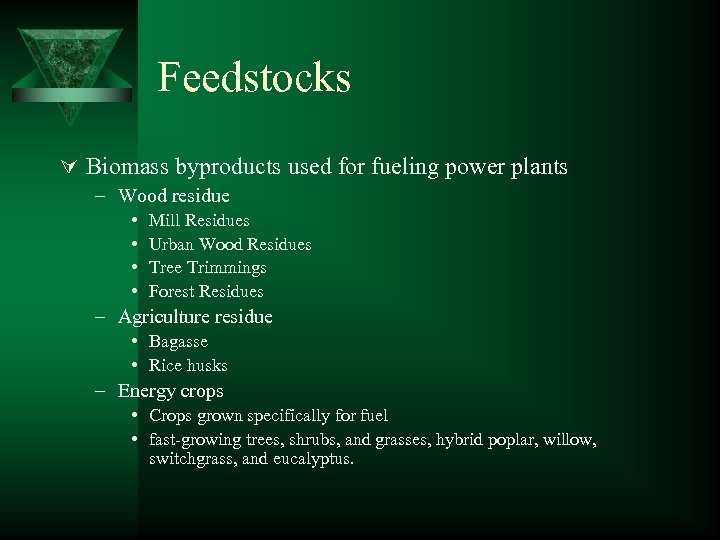 Feedstocks

∀ Biomass byproducts used for fueling power plants
– Wood residue
• Mill Residues
• Urban Wood Residues
• Tree Trimmings
• Forest Residues
– Agriculture residue
• Bagasse
• Rice husks
– Energy crops
• Crops grown specifically for fuel
• fast-growing trees, shrubs, and grasses, hybrid poplar, willow, switchgrass, and eucalyptus.